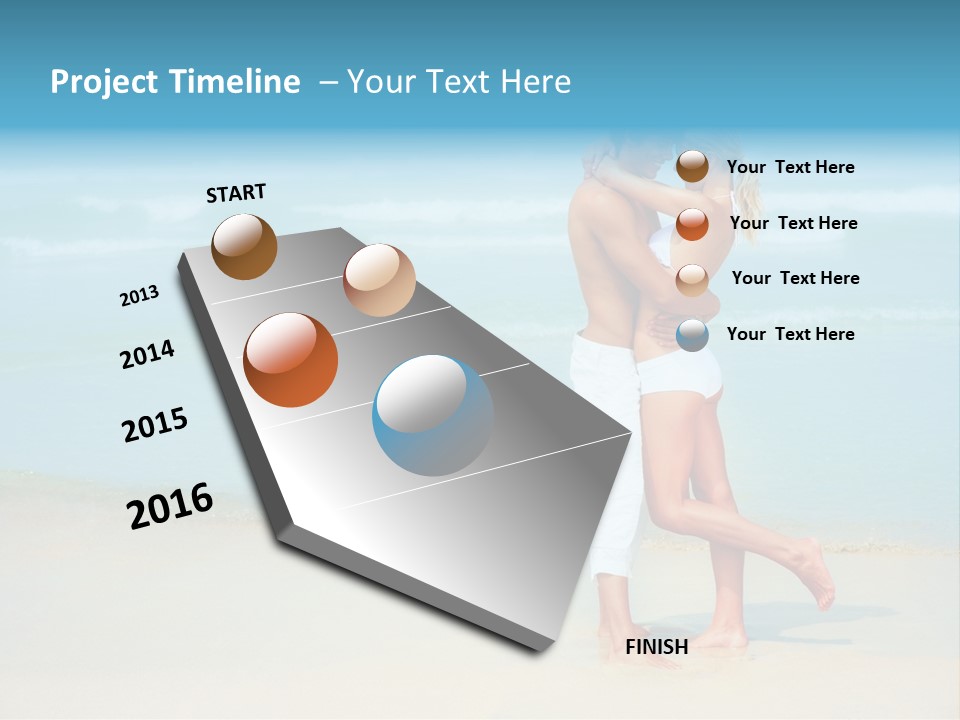 Project Timeline – Your Text Here

START

2013

2014

2015

2016

FINISH

Your Text Here

Your Text Here

Your Text Here

Your Text Here